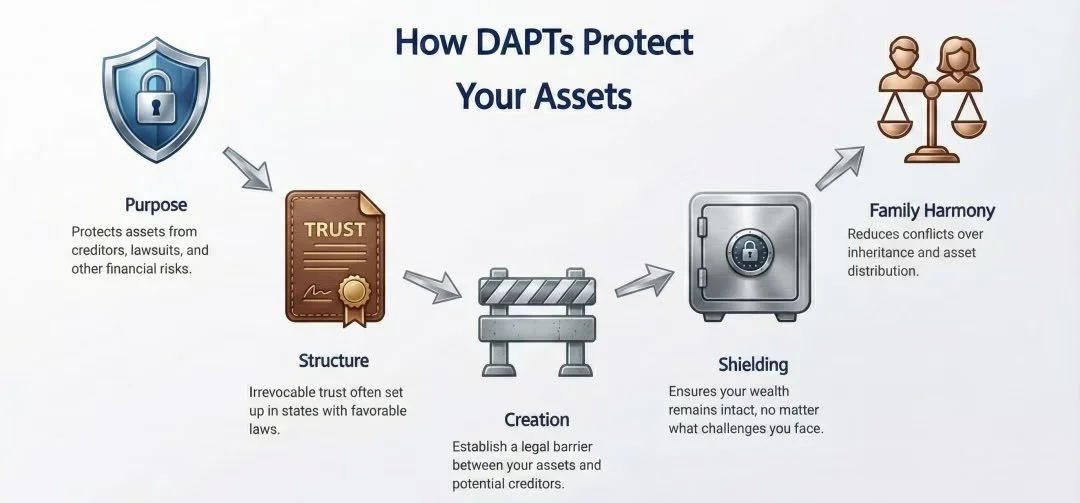 How DAPTs Protect Your Assets

Purpose

Protects assets from creditors, lawsuits, and other financial risks.

TRUST

Structure

Irrevocable trust often set up in states with favorable laws.

Creation

Establish a legal barrier between your assets and potential creditors.

Shielding

Ensures your wealth remains intact, no matter what challenges you face.

Family Harmony

Reduces conflicts over inheritance and asset distribution.